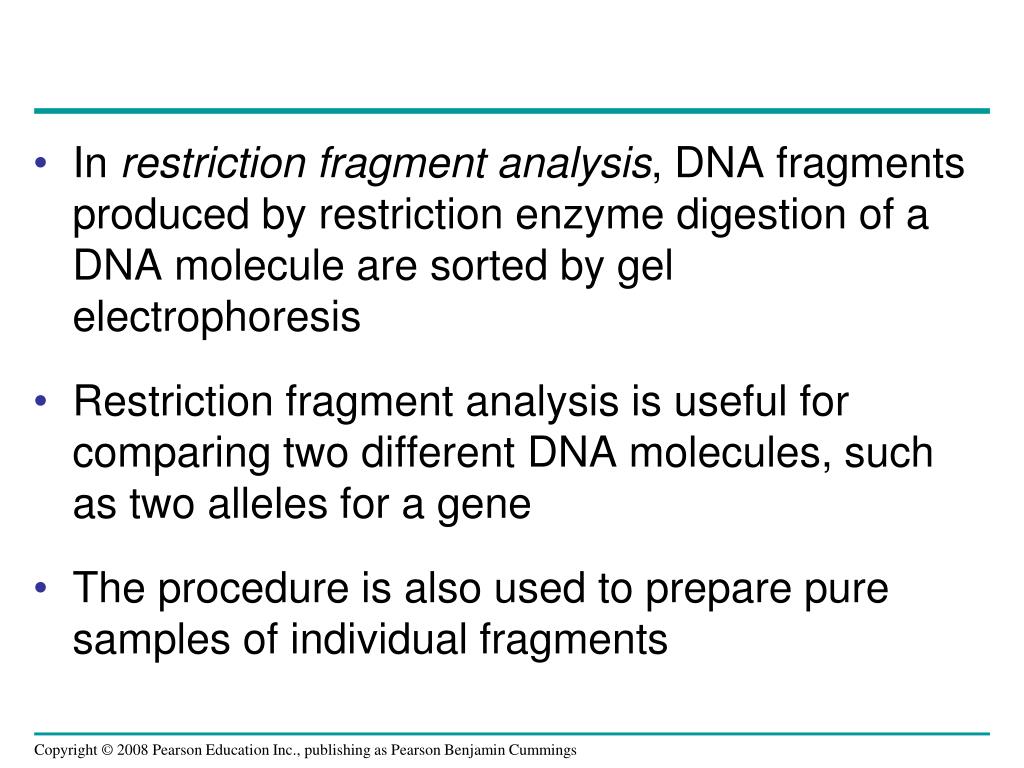 • In restriction fragment analysis, DNA fragments produced by restriction enzyme digestion of a DNA molecule are sorted by gel electrophoresis

• Restriction fragment analysis is useful for comparing two different DNA molecules, such as two alleles for a gene

• The procedure is also used to prepare pure samples of individual fragments

Copyright © 2008 Pearson Education Inc., publishing as Pearson Benjamin Cummings